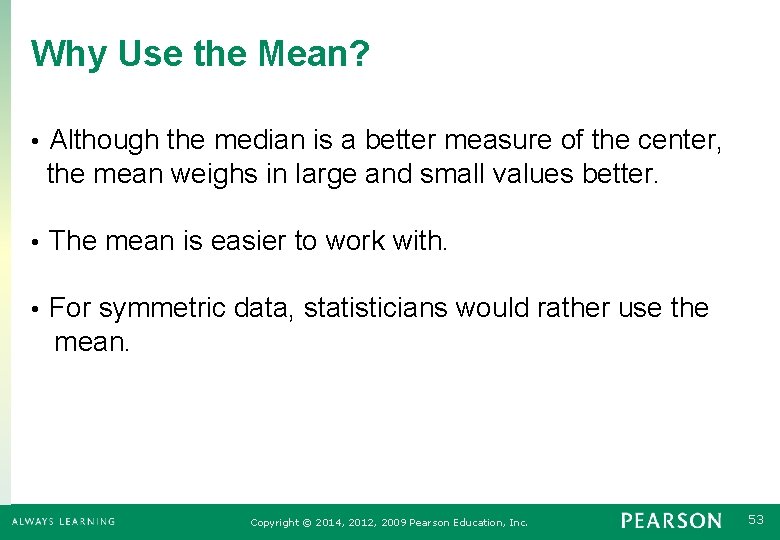 Why Use the Mean?

• Although the median is a better measure of the center, the mean weighs in large and small values better.

• The mean is easier to work with.

• For symmetric data, statisticians would rather use the mean.

ALWAYS LEARNING

Copyright © 2014, 2012, 2009 Pearson Education, Inc.

PEARSON

53